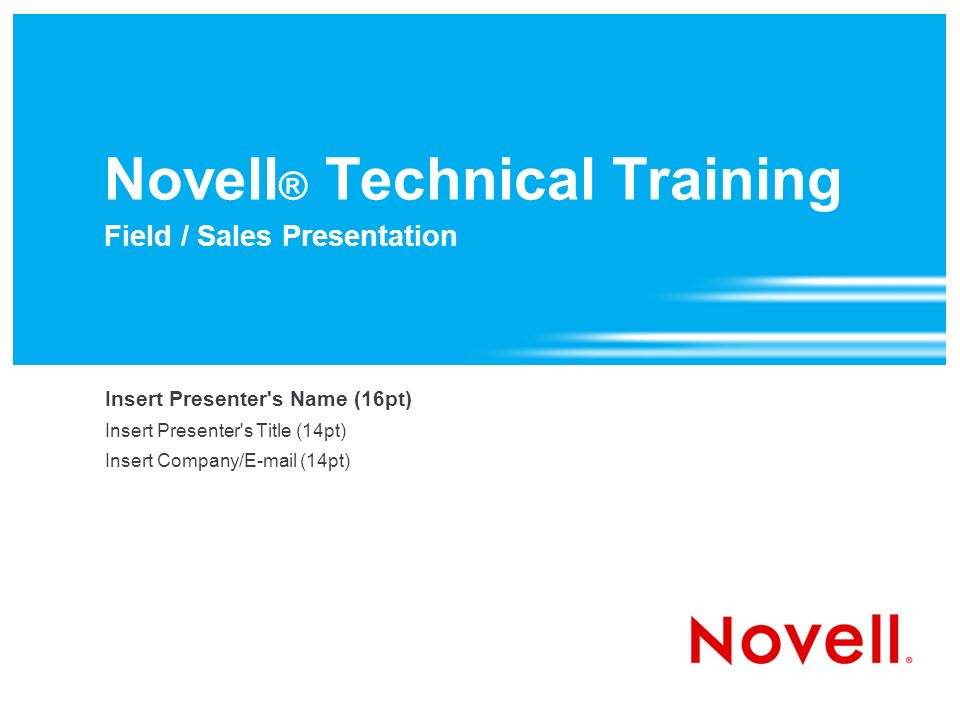 Novell® Technical Training

Field / Sales Presentation

Insert Presenter's Name (16pt)

Insert Presenter's Title (14pt)

Insert Company/E-mail (14pt)

Novell®